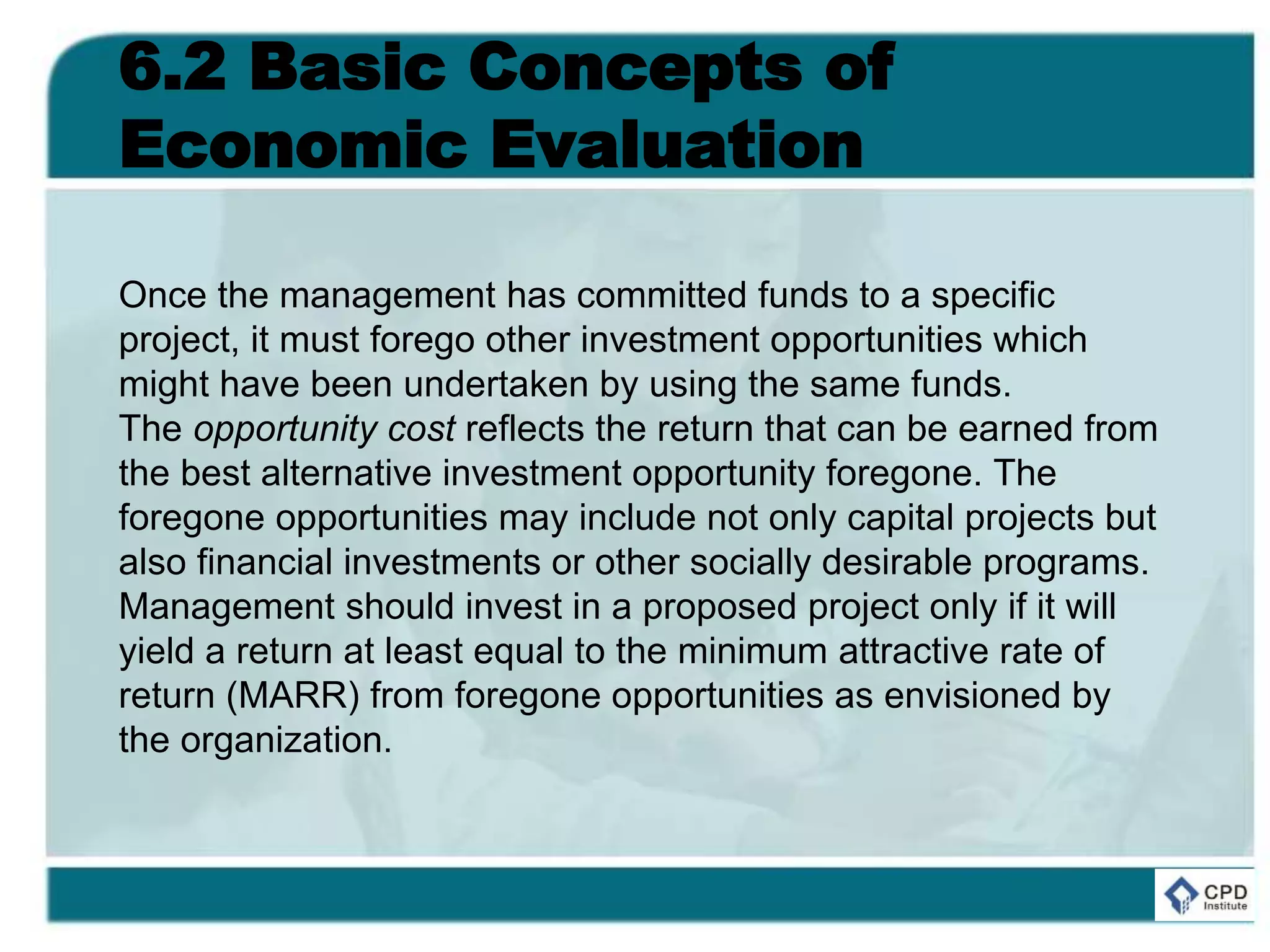 6.2 Basic Concepts of Economic Evaluation

Once the management has committed funds to a specific project, it must forego other investment opportunities which might have been undertaken by using the same funds.
The opportunity cost reflects the return that can be earned from the best alternative investment opportunity foregone. The foregone opportunities may include not only capital projects but also financial investments or other socially desirable programs. Management should invest in a proposed project only if it will yield a return at least equal to the minimum attractive rate of return (MARR) from foregone opportunities as envisioned by the organization.

CPD Institute